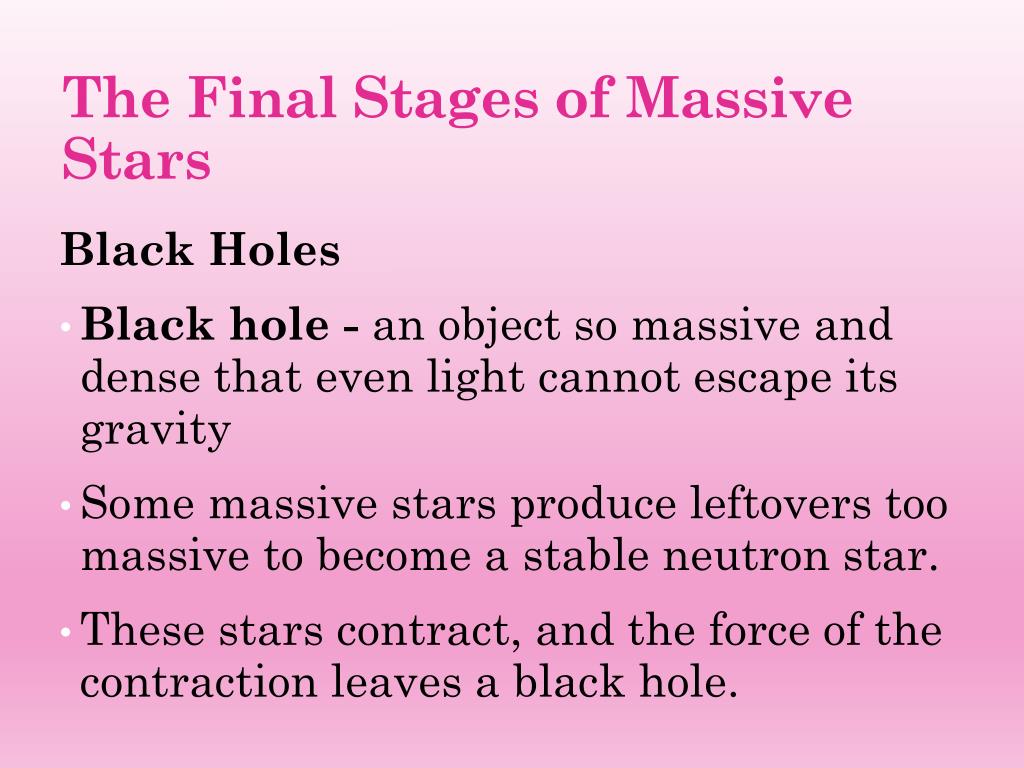 The Final Stages of Massive Stars

Black Holes

• Black hole - an object so massive and dense that even light cannot escape its gravity

• Some massive stars produce leftovers too massive to become a stable neutron star.

• These stars contract, and the force of the contraction leaves a black hole.